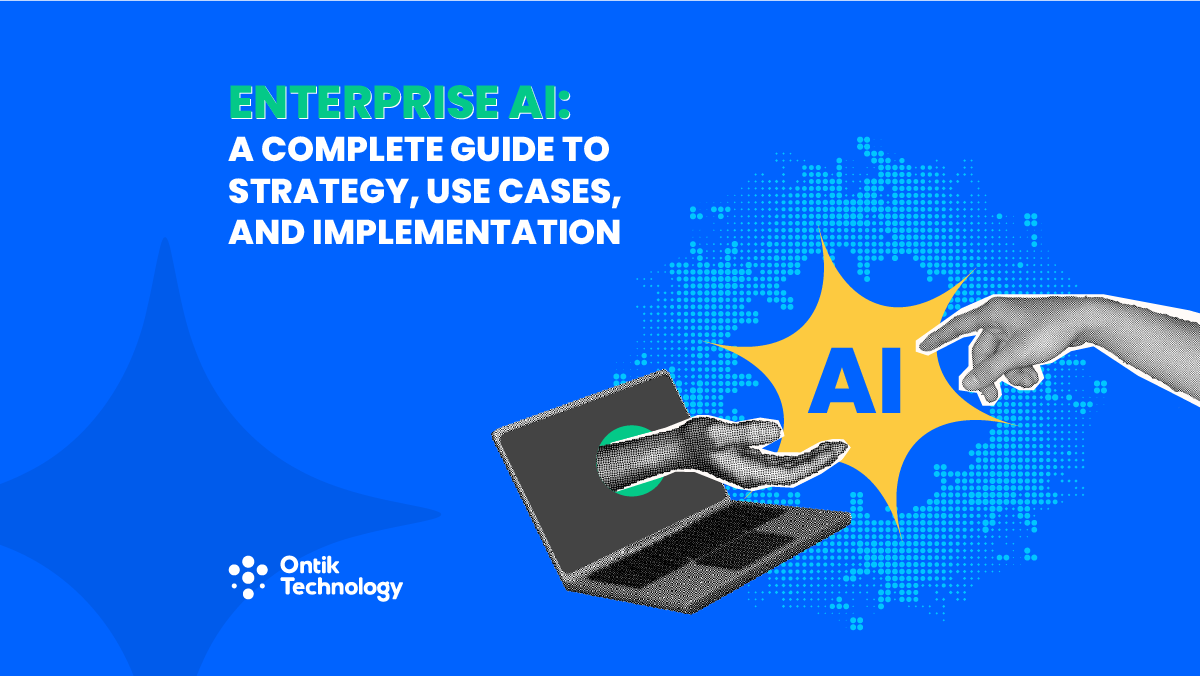 ENTERPRISE AI:
A COMPLETE GUIDE TO STRATEGY, USE CASES, AND IMPLEMENTATION

AI

Ontik Technology